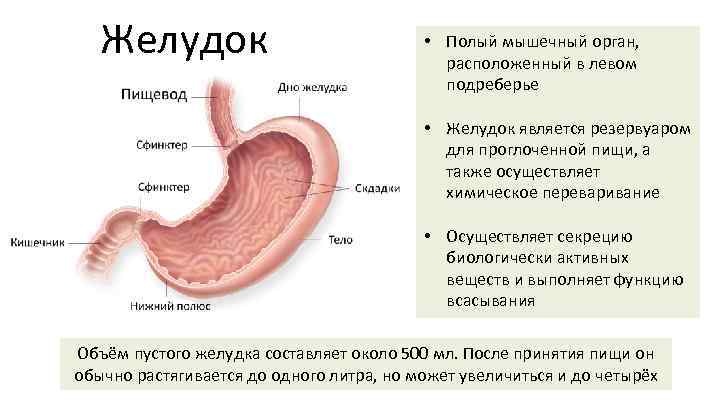 Желудок

Пищевод

Дно желудка

Сфинктер

Сфинктер

Складки

Кишечник

Тело

Нижний полюс

• Полый мышечный орган, расположенный в левом подреберье

• Желудок является резервуаром для проглоченной пищи, а также осуществляет химическое переваривание

• Осуществляет секрецию биологически активных веществ и выполняет функцию всасывания

Объём пустого желудка составляет около 500 мл. После принятия пищи он обычно растягивается до одного литра, но может увеличиться и до четырёх